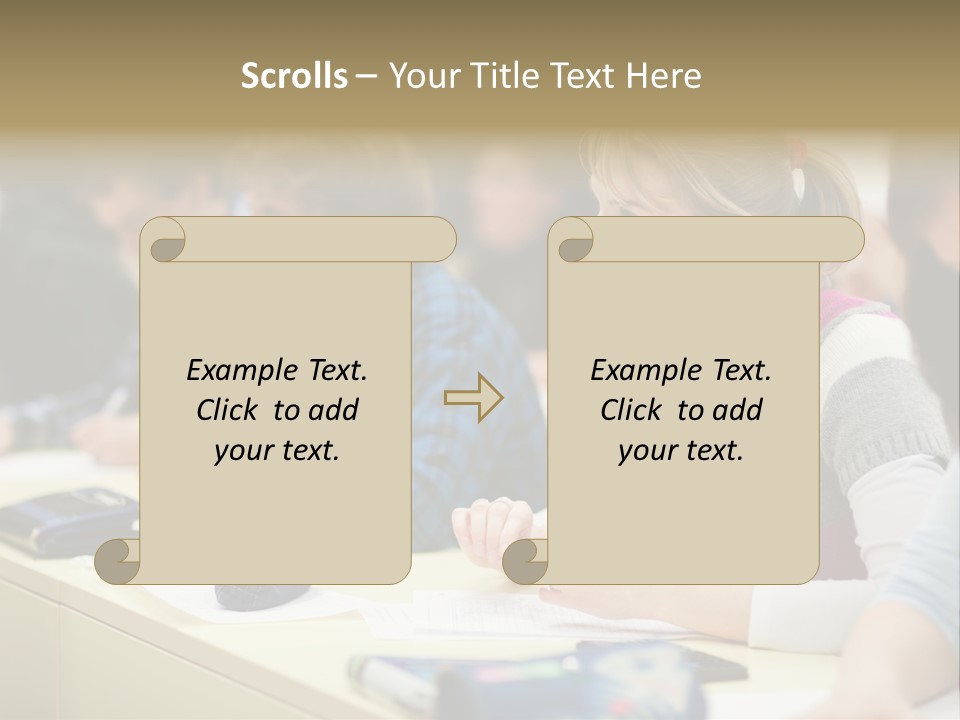 Scrolls – Your Title Text Here

Example Text. Click to add your text.

Example Text. Click to add your text.